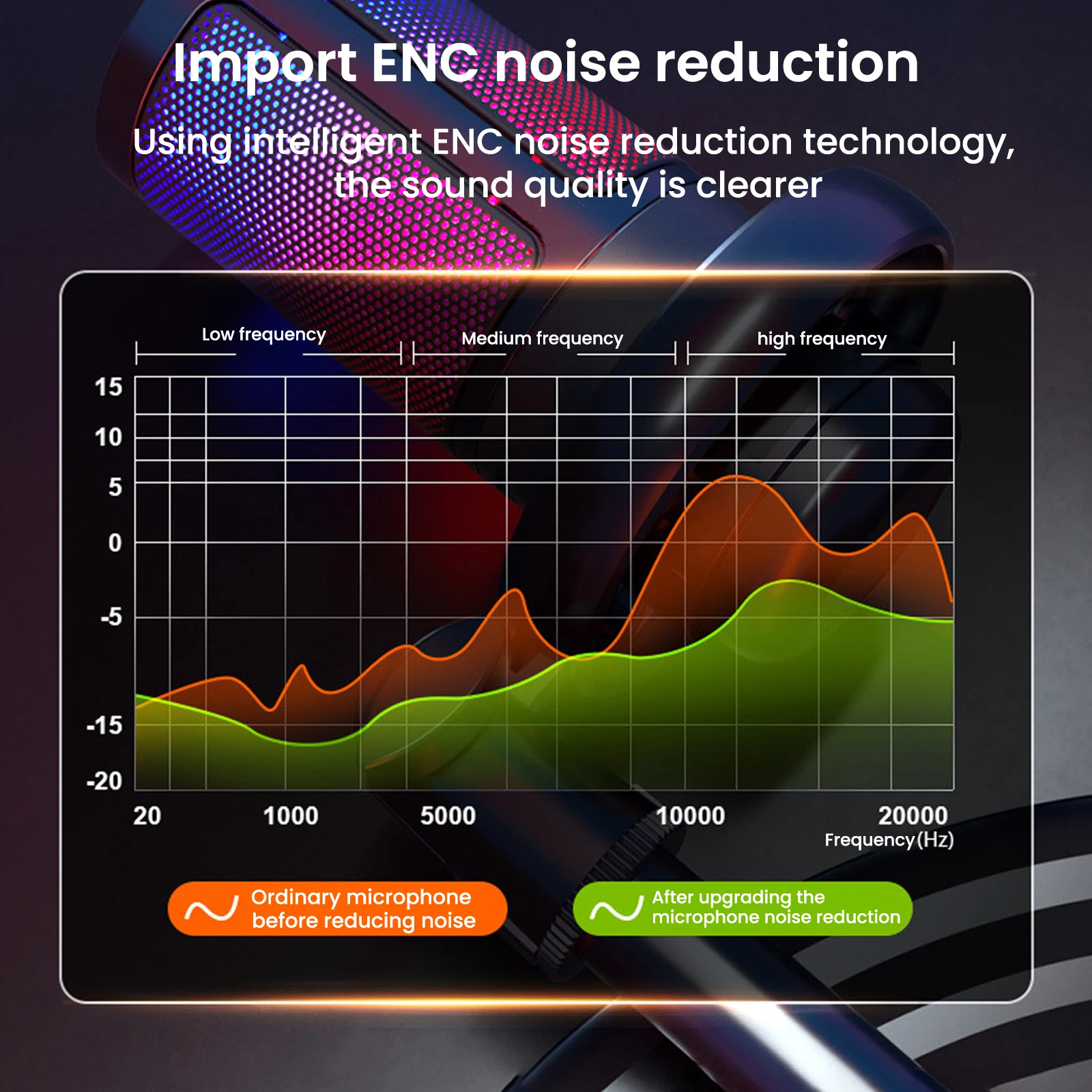 Import ENC noise reduction

Using intelligent ENC noise reduction technology, the sound quality is clearer

Low frequency
Medium frequency
high frequency

15
10
5
0
-5
-15
-20

20
1000
5000
10000
20000
Frequency(Hz)

Ordinary microphone before reducing noise

After upgrading the microphone noise reduction